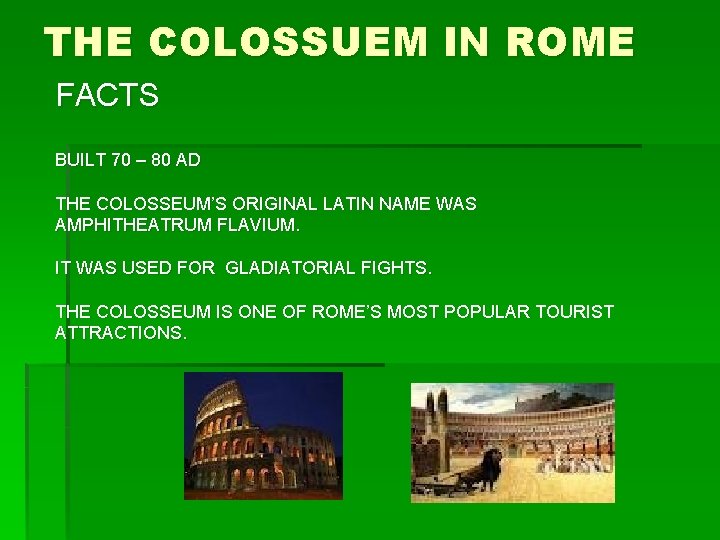 THE COLOSSUEM IN ROME

FACTS

BUILT 70 – 80 AD

THE COLOSSEUM'S ORIGINAL LATIN NAME WAS AMPHITHEATRUM FLAVIUM.

IT WAS USED FOR  GLADIATORIAL FIGHTS.

THE COLOSSEUM IS ONE OF ROME'S MOST POPULAR TOURIST ATTRACTIONS.